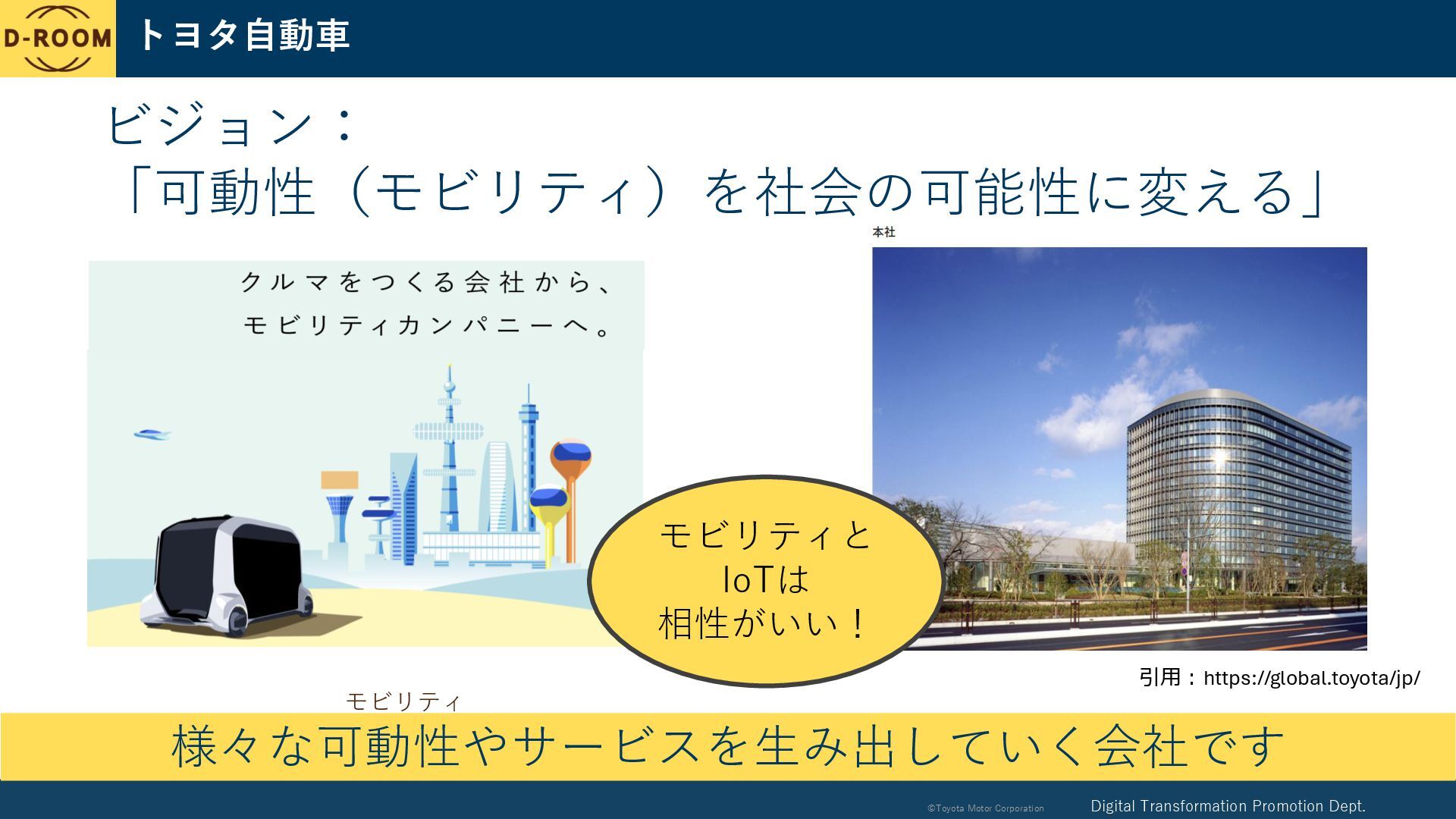 D-ROOM トヨタ自動車

ビジョン：
「可動性（モビリティ）を社会の可能性に変える」

クルマをつくる会社から、
モビリティカンパニーへ。

本社

モビリティと
IoTは
相性がいい！

引用：https://global.toyota/jp/

モビリティ
様々な可動性やサービスを生み出していく会社です

©Toyota Motor Corporation

Digital Transformation Promotion Dept.